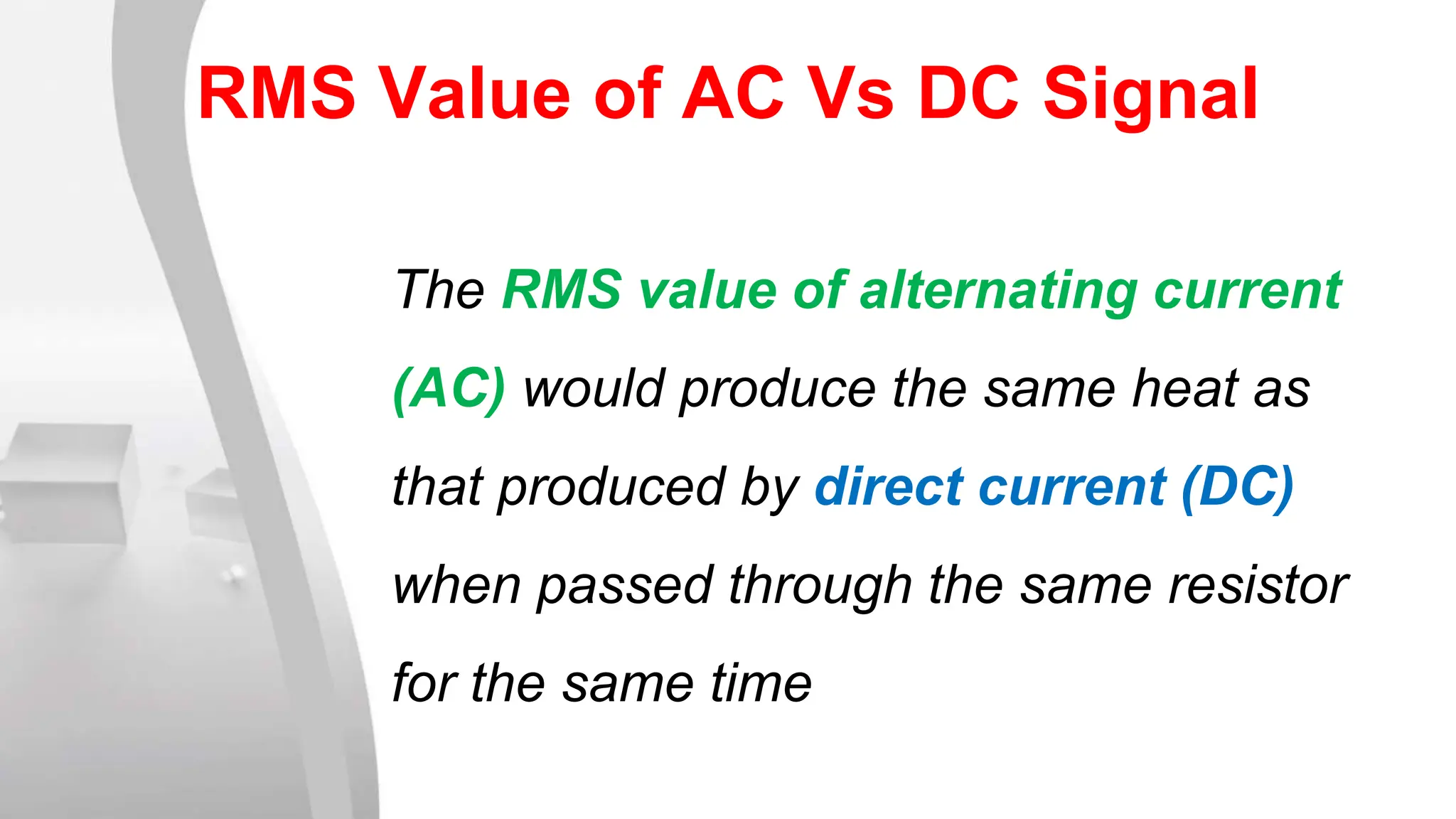 RMS Value of AC Vs DC Signal

The RMS value of alternating current (AC) would produce the same heat as that produced by direct current (DC) when passed through the same resistor for the same time